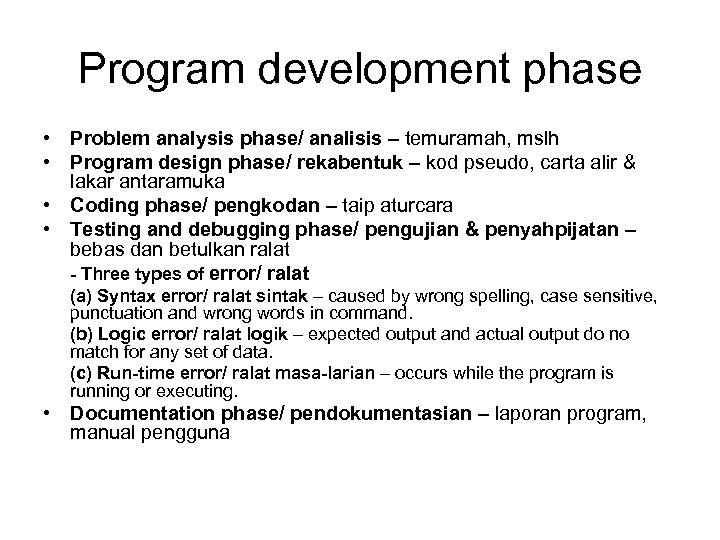 Program development phase

• Problem analysis phase/ analisis – temuramah, mslh
• Program design phase/ rekabentuk – kod pseudo, carta alir & lakar antaramuka
• Coding phase/ pengkodan – taip aturcara
• Testing and debugging phase/ pengujian & penyahpijatan – bebas dan betulkan ralat

- Three types of error/ ralat

(a) Syntax error/ ralat sintak – caused by wrong spelling, case sensitive, punctuation and wrong words in command.

(b) Logic error/ ralat logik – expected output and actual output do no match for any set of data.

(c) Run-time error/ ralat masa-larian – occurs while the program is running or executing.

• Documentation phase/ pendokumentasian – laporan program, manual pengguna